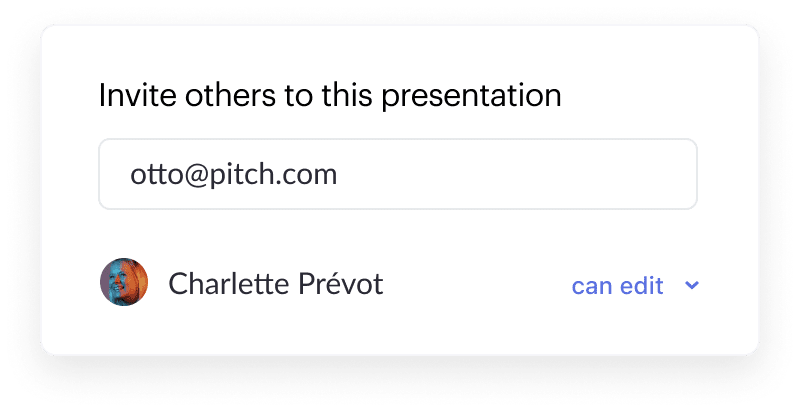 Invite others to this presentation

otto@pitch.com

Charlette Prévot

can edit